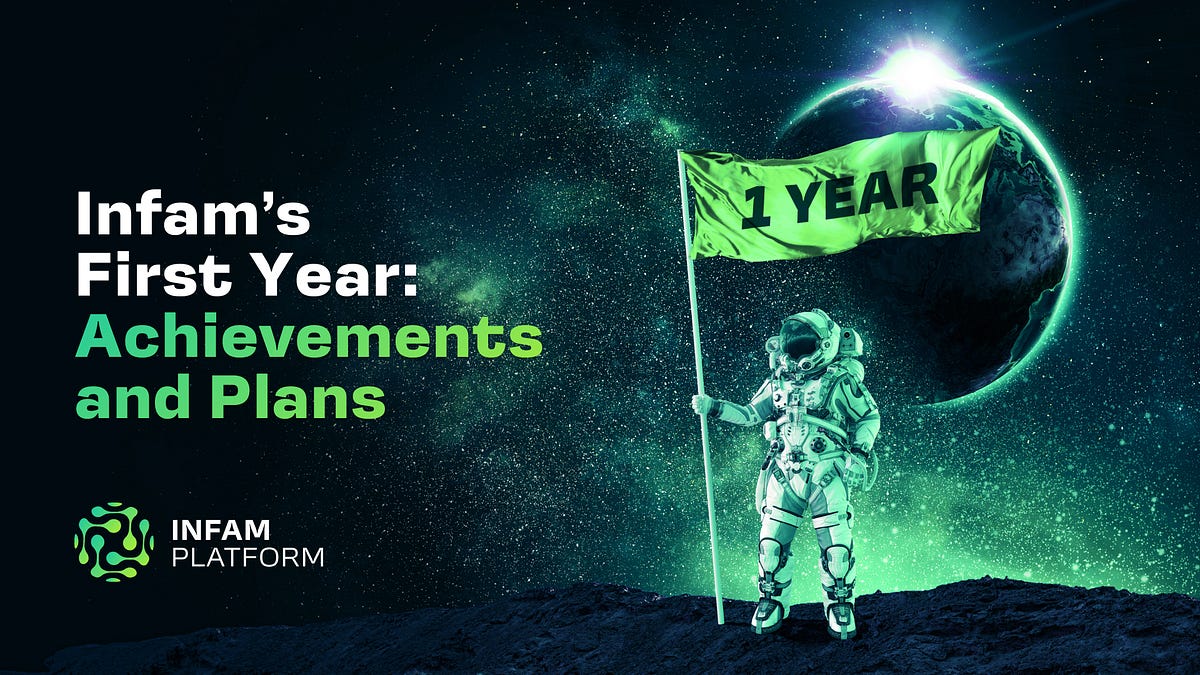 Infam's First Year: Achievements and Plans

1 YEAR

INFAM PLATFORM